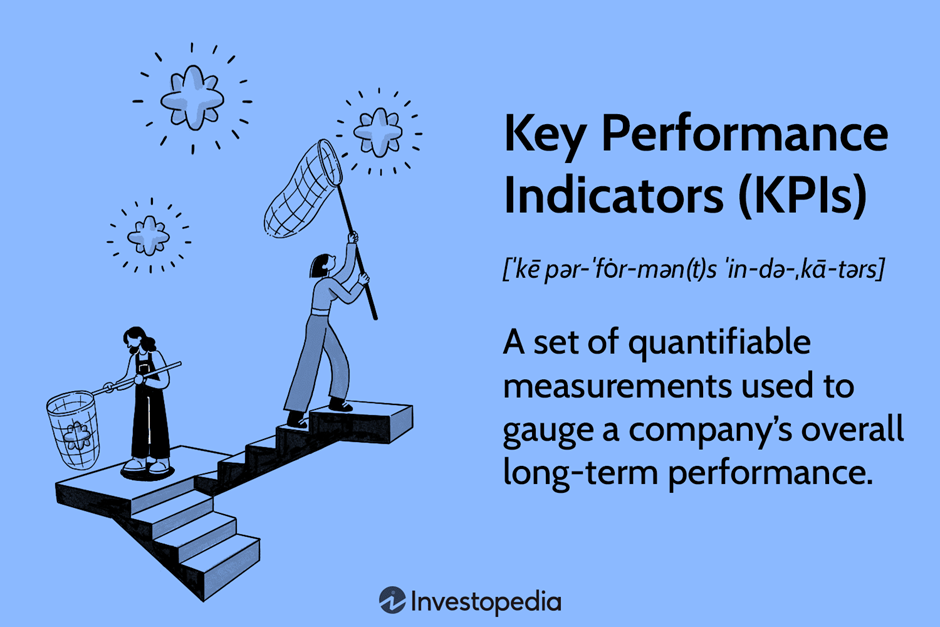 Key Performance Indicators (KPIs)

[ˈkē pər-ˈfȯr-mən(t)s ˈin-də-ˌkā-tərs]

A set of quantifiable measurements used to gauge a company's overall long-term performance.

Investopedia